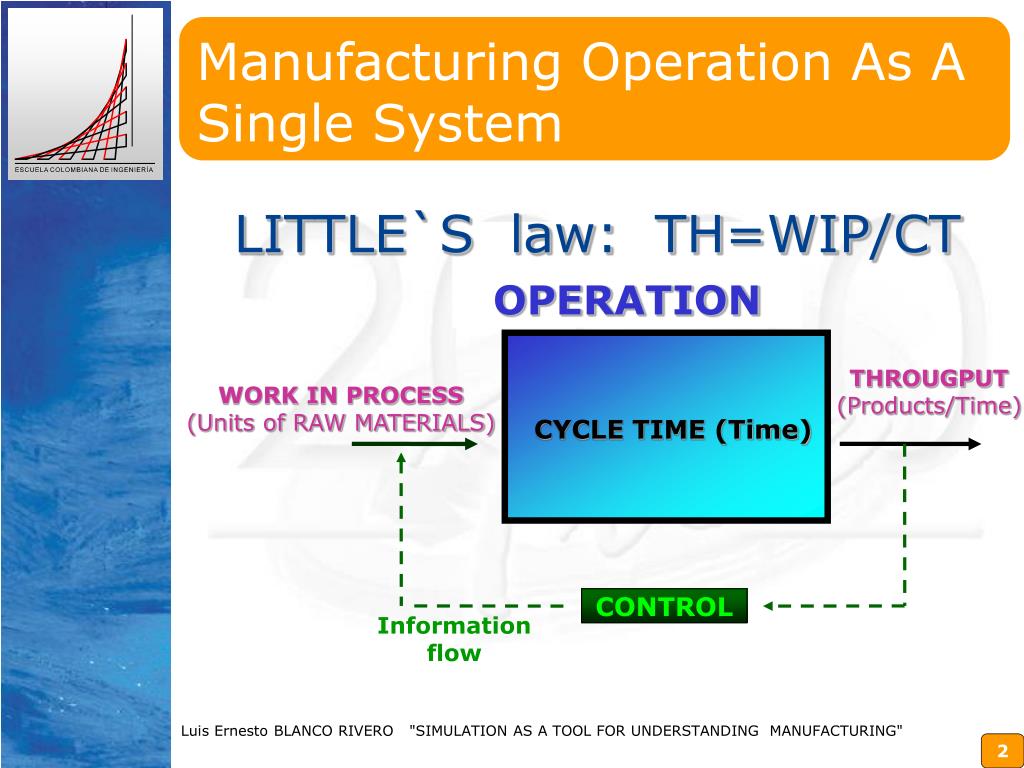 ESCUELA COLOMBIANA DE INGENIERÍA

Manufacturing Operation As A Single System

LITTLE`S law: TH=WIP/CT

OPERATION

WORK IN PROCESS
(Units of RAW MATERIALS)

CYCLE TIME (Time)

THROUGPUT
(Products/Time)

CONTROL

Information flow

Luis Ernesto BLANCO RIVERO "SIMULATION AS A TOOL FOR UNDERSTANDING MANUFACTURING"

2